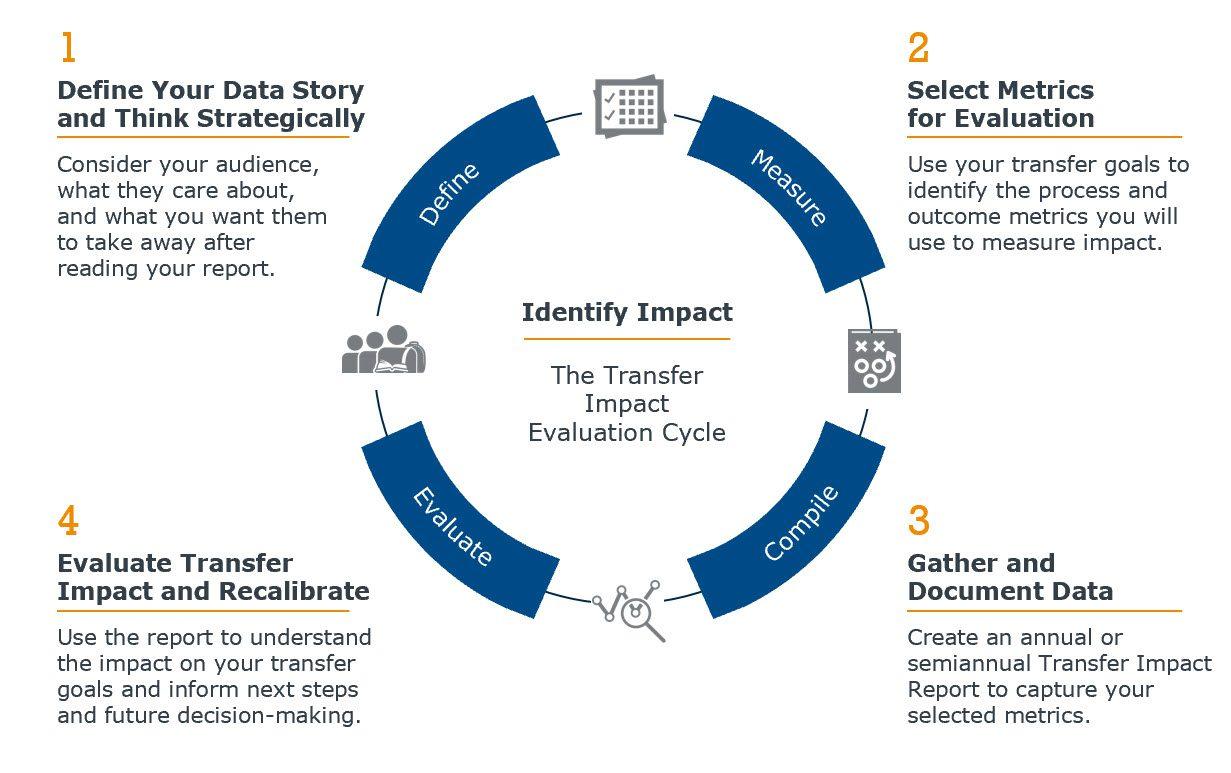 1

Define Your Data Story and Think Strategically

Consider your audience, what they care about, and what you want them to take away after reading your report.

2

Select Metrics for Evaluation

Use your transfer goals to identify the process and outcome metrics you will use to measure impact.

Define

Measure

Identify Impact

The Transfer Impact Evaluation Cycle

Evaluate

Compile

4

Evaluate Transfer Impact and Recalibrate

Use the report to understand the impact on your transfer goals and inform next steps and future decision-making.

3

Gather and Document Data

Create an annual or semiannual Transfer Impact Report to capture your selected metrics.